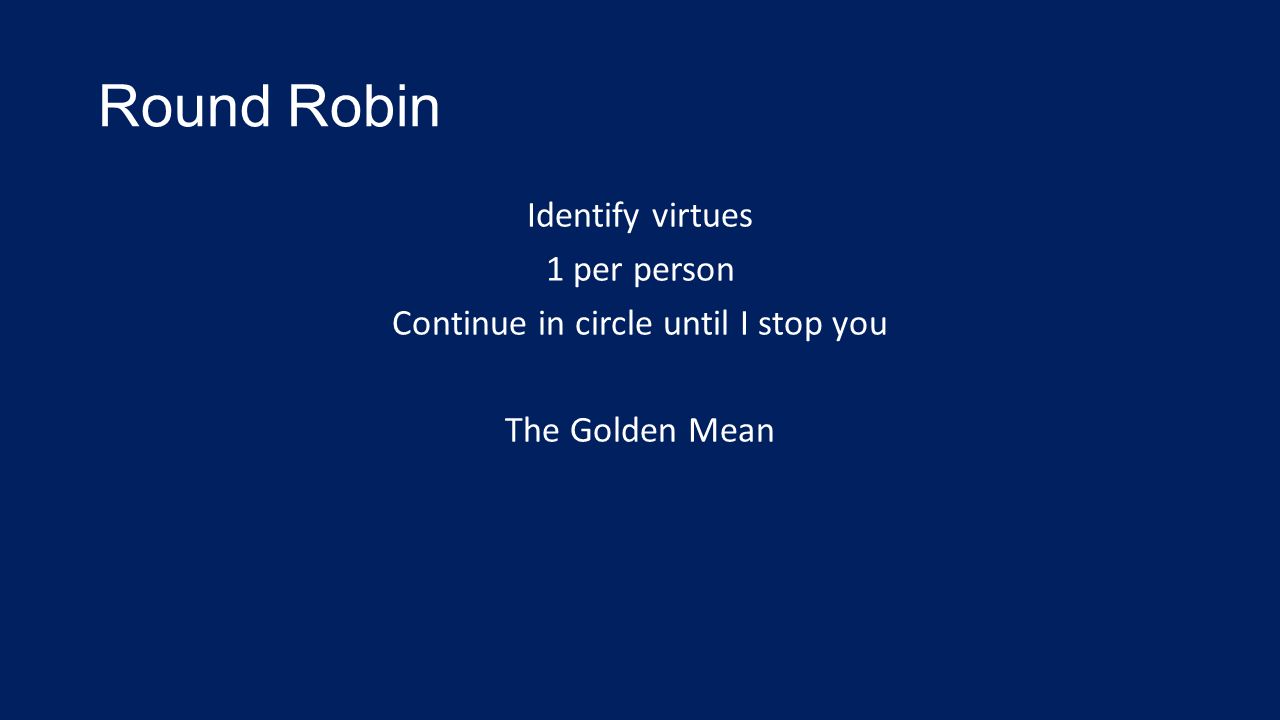 Round Robin

Identify virtues

1 per person

Continue in circle until I stop you

The Golden Mean